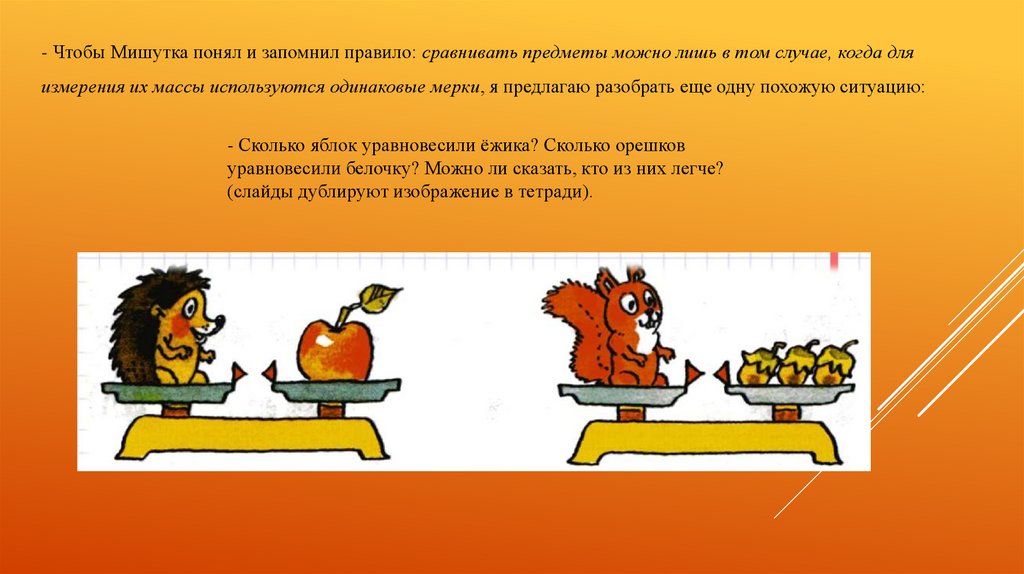 - Чтобы Мишутка понял и запомнил правило: сравнивать предметы можно лишь в том случае, когда для измерения их массы используются одинаковые мерки, я предлагаю разобрать еще одну похожую ситуацию:

- Сколько яблок уравновесили ёжика? Сколько орешков уравновесили белочку? Можно ли сказать, кто из них легче? (слайды дублируют изображение в тетради).